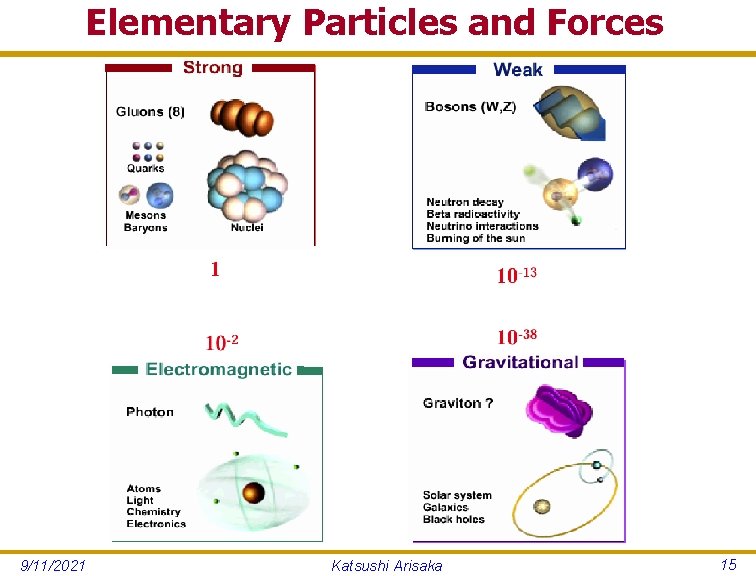 Elementary Particles and Forces

Strong

Gluons (8)

Quarks

Mesons
Baryons

Nuclei

1

Weak

Bosons (W,Z)

Neutron decay
Beta radioactivity
Neutrino interactions
Burning of the sun

$10^{-13}$

$10^{-2}$

Electromagnetic

Photon

Atoms
Light
Chemistry
Electronics

$10^{-38}$

Gravitational

Graviton ?

Solar system
Galaxies
Black holes

9/11/2021

Katsushi Arisaka

15